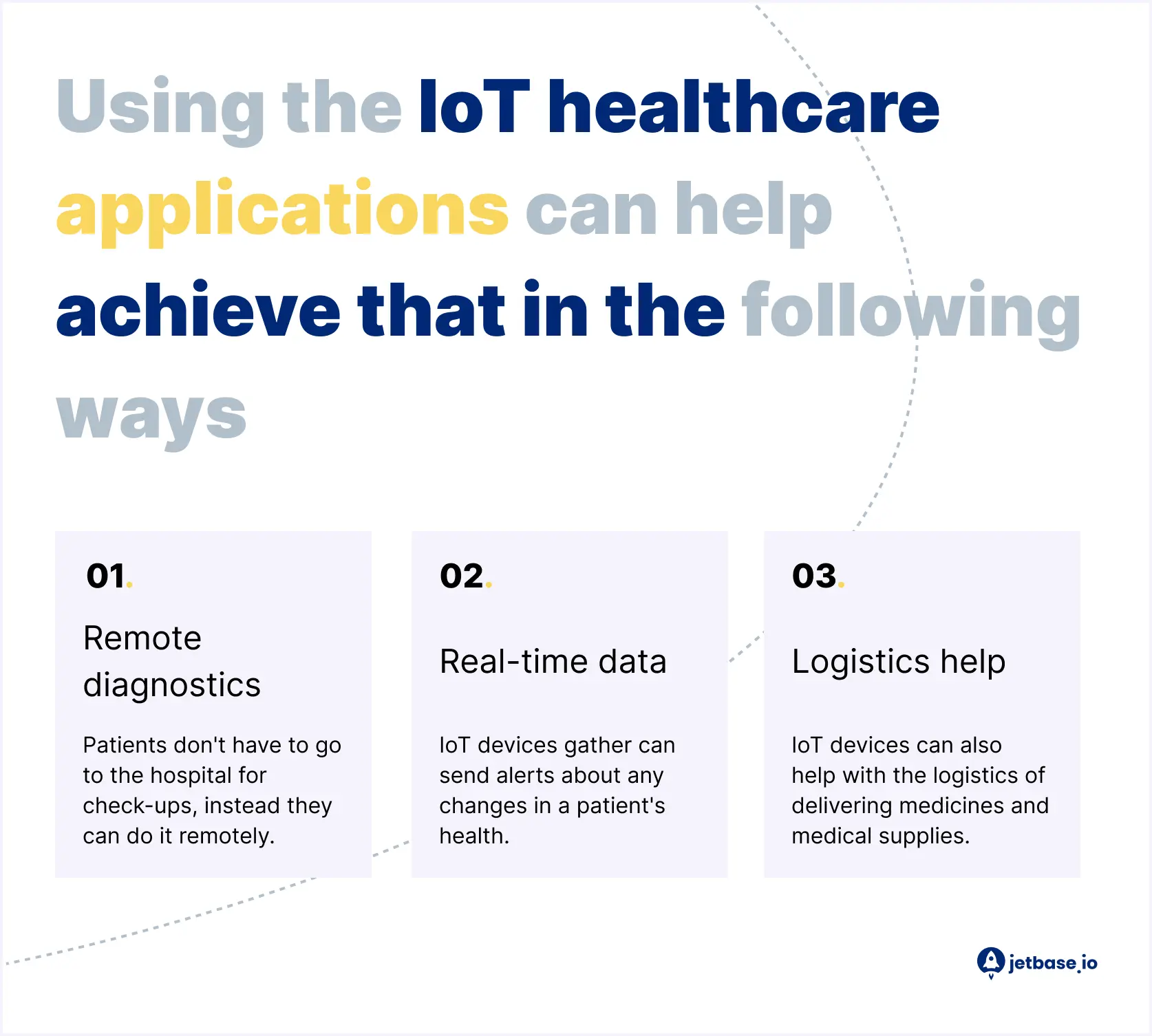 Using the IoT healthcare applications can help achieve that in the following ways

01.

Remote diagnostics

Patients don't have to go to the hospital for check-ups, instead they can do it remotely.

02.

Real-time data

IoT devices gather can send alerts about any changes in a patient's health.

03.

Logistics help

IoT devices can also help with the logistics of delivering medicines and medical supplies.

jetbase.io